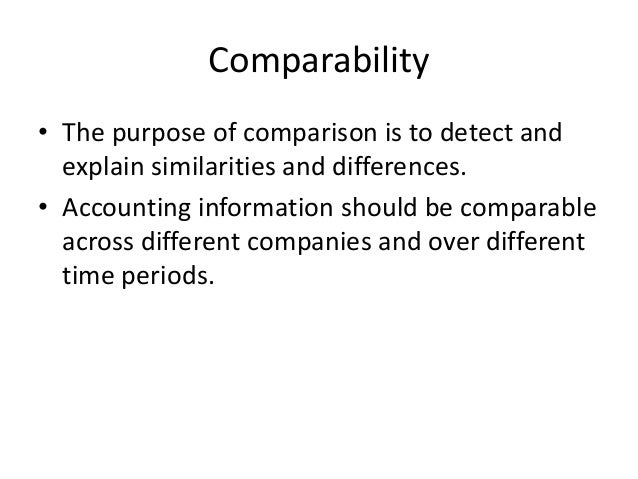 Comparability

• The purpose of comparison is to detect and explain similarities and differences.

• Accounting information should be comparable across different companies and over different time periods.